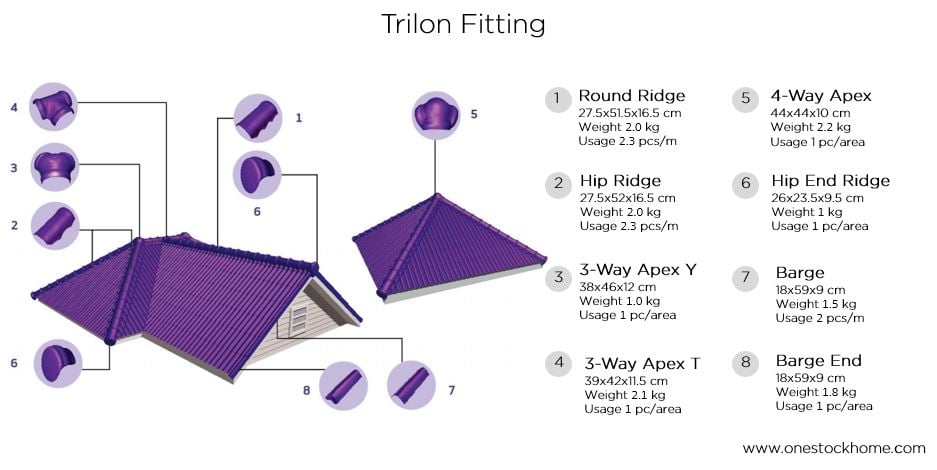 Trilon Fitting

4

3

2

6

1

6

5

8

7

1 Round Ridge
27.5x51.5x16.5 cm
Weight 2.0 kg
Usage 2.3 pcs/m

2 Hip Ridge
27.5x52x16.5 cm
Weight 2.0 kg
Usage 2.3 pcs/m

3 3-Way Apex Y
38x46x12 cm
Weight 1.0 kg
Usage 1 pc/area

4 3-Way Apex T
39x42x11.5 cm
Weight 2.1 kg
Usage 1 pc/area

5 4-Way Apex
44x44x10 cm
Weight 2.2 kg
Usage 1 pc/area

6 Hip End Ridge
26x23.5x9.5 cm
Weight 1 kg
Usage 1 pc/area

7 Barge
18x59x9 cm
Weight 1.5 kg
Usage 2 pcs/m

8 Barge End
18x59x9 cm
Weight 1.8 kg
Usage 1 pc/area

www.onestockhome.com